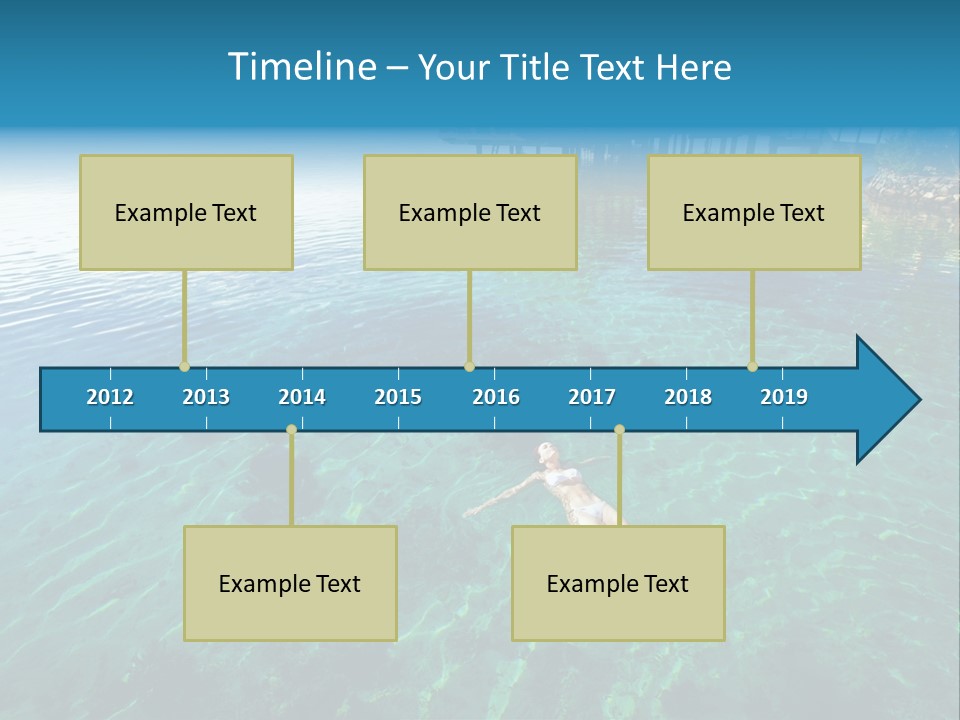 Timeline – Your Title Text Here

Example Text

Example Text

Example Text

2012 2013 2014 2015 2016 2017 2018 2019

Example Text

Example Text